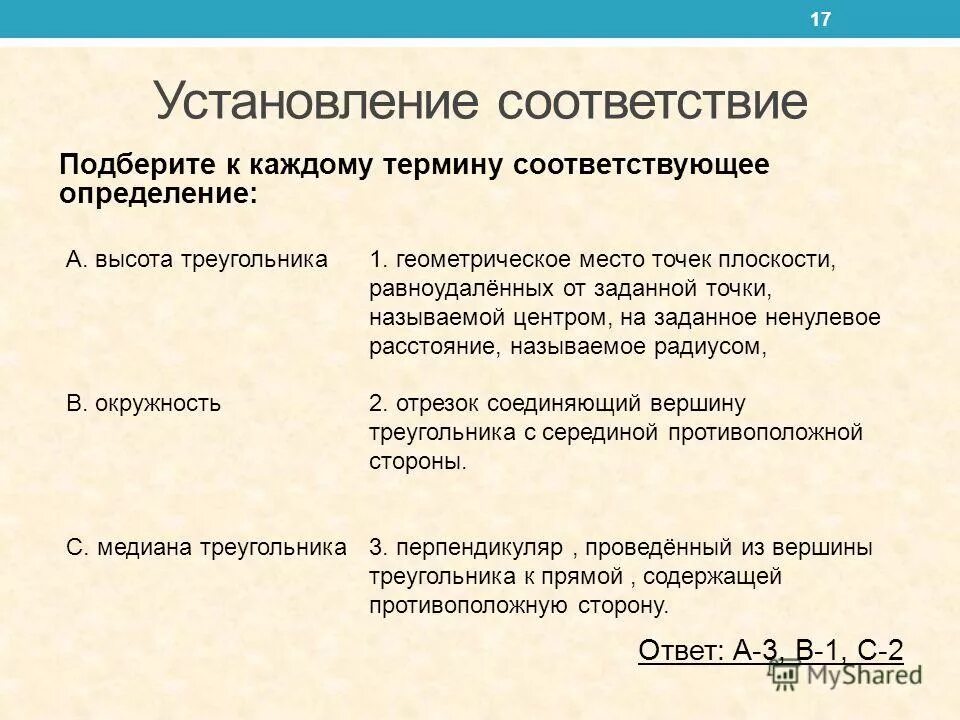 17

Установление соответствие

Подберите к каждому термину соответствующее определение:

| | |
|---|---|
| А. высота треугольника | 1. геометрическое место точек плоскости, равноудалённых от заданной точки, называемой центром, на заданное ненулевое расстояние, называемое радиусом, |
| В. окружность | 2. отрезок соединяющий вершину треугольника с серединой противоположной стороны. |
| С. медиана треугольника | 3. перпендикуляр , проведённый из вершины треугольника к прямой , содержащей противоположную сторону. |

Ответ: А-3, В-1, С-2

MyShared